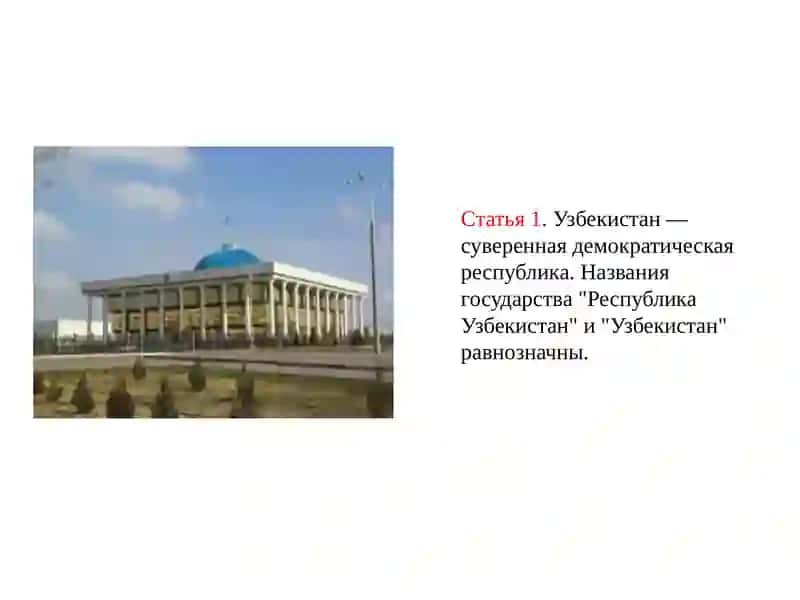 Статья 1. Узбекистан — суверенная демократическая республика. Названия государства "Республика Узбекистан" и "Узбекистан" равнозначны.